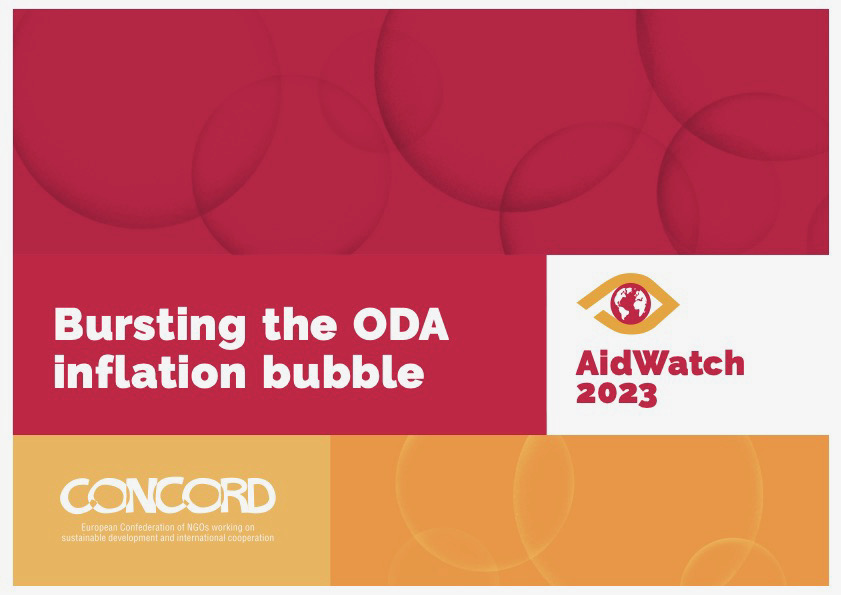 Bursting the ODA inflation bubble

AidWatch 2023

CONCORD

European Confederation of NGOs working on sustainable development and international cooperation